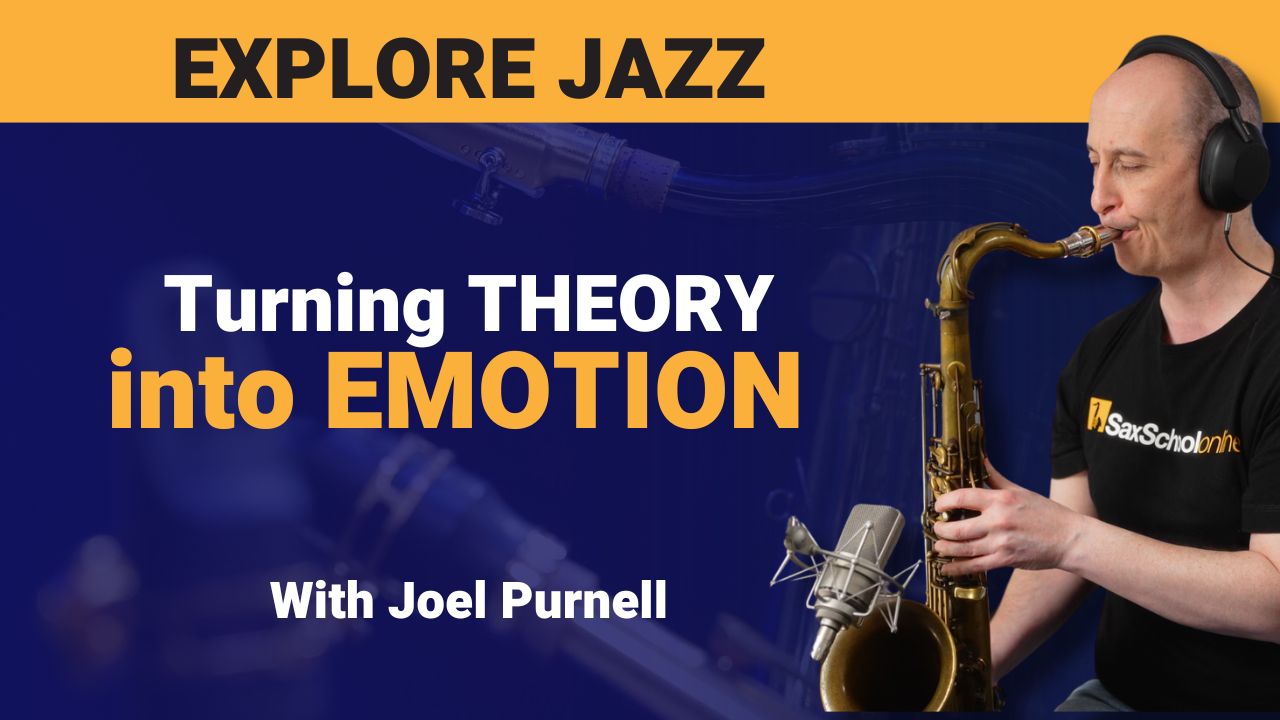 EXPLORE JAZZ

Turning THEORY into EMOTION

With Joel Purnell

SaxSchoolonline